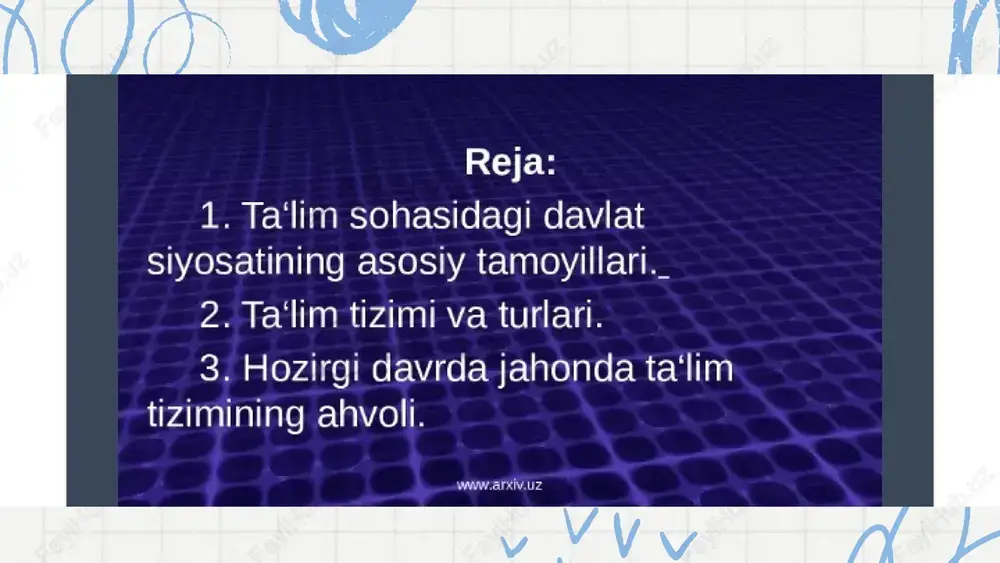 Reja:

1. Ta‘lim sohasidagi davlat siyosatining asosiy tamoyillari.

2. Ta‘lim tizimi va turlari.

3. Hozirgi davrda jahonda ta‘lim tizimining ahvoli.

www.arxiv.uz